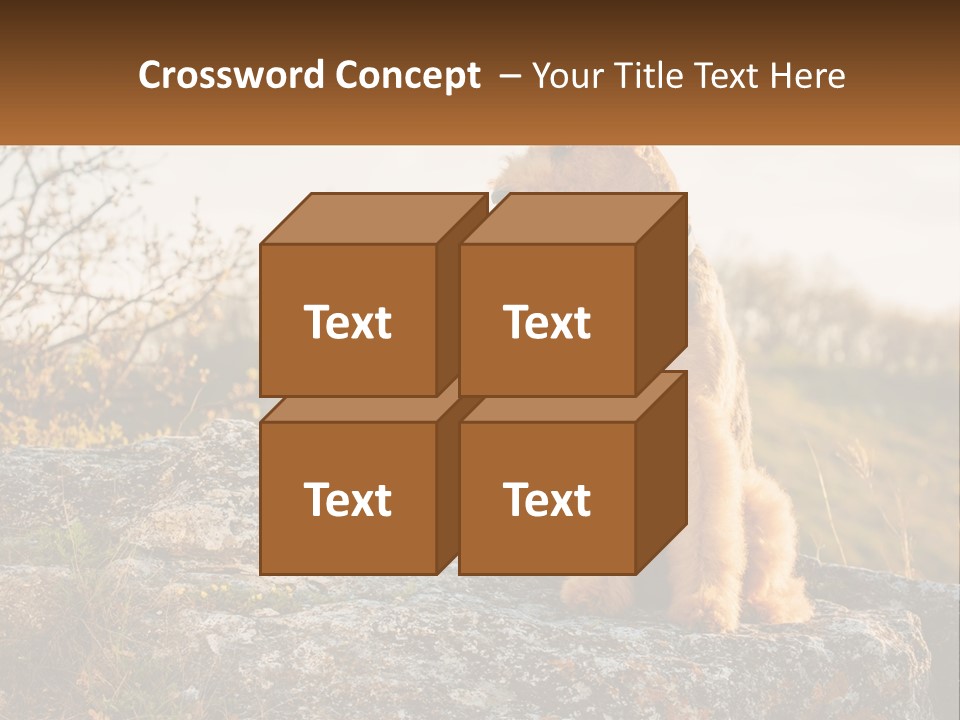 Crossword Concept – Your Title Text Here

Text

Text

Text

Text